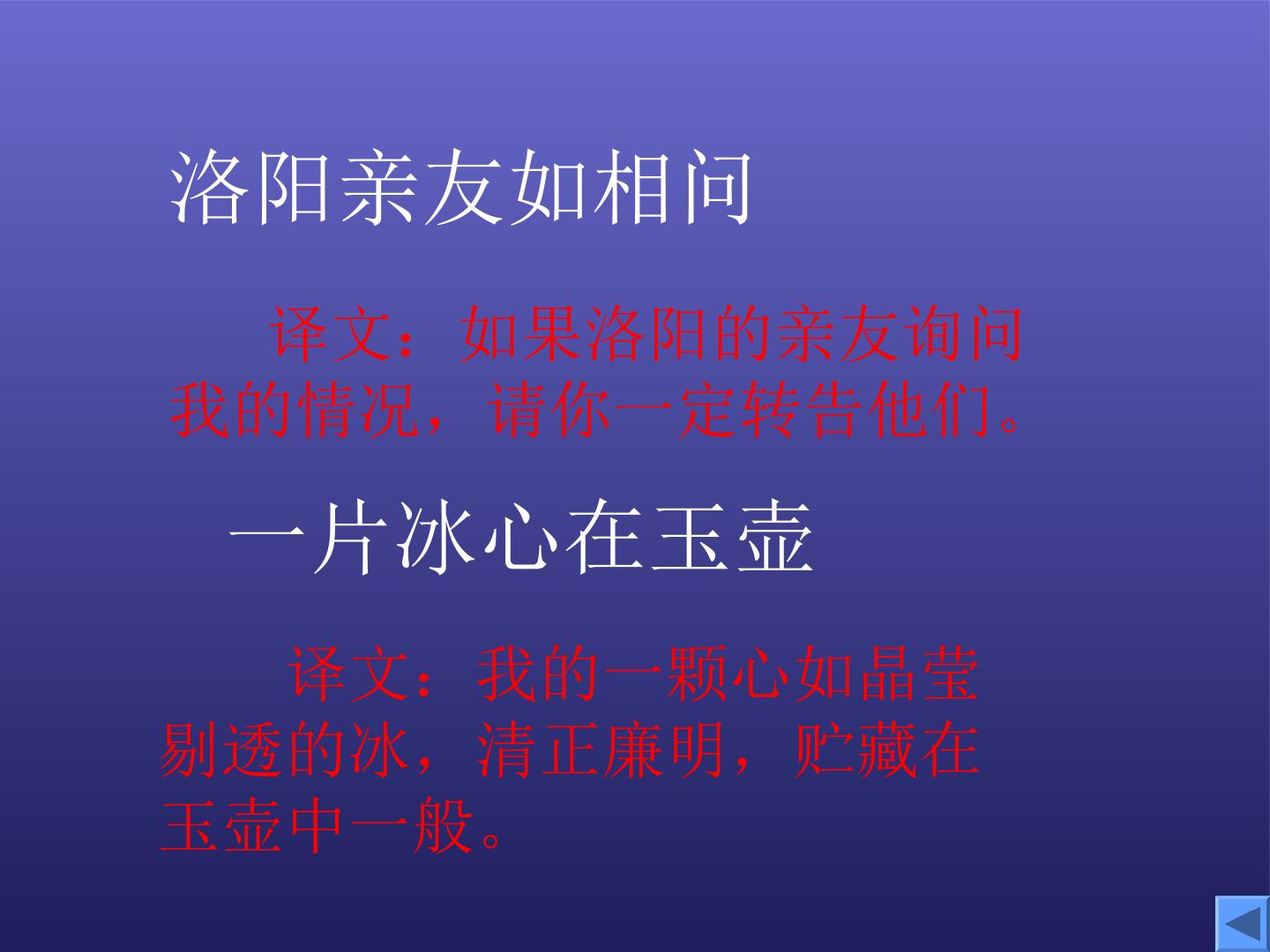 洛阳亲友如相问

译文：如果洛阳的亲友询问我的情况，请你一定转告他们。

一片冰心在玉壶

译文：我的一颗心如晶莹剔透的冰，清正廉明，贮藏在玉壶中一般。